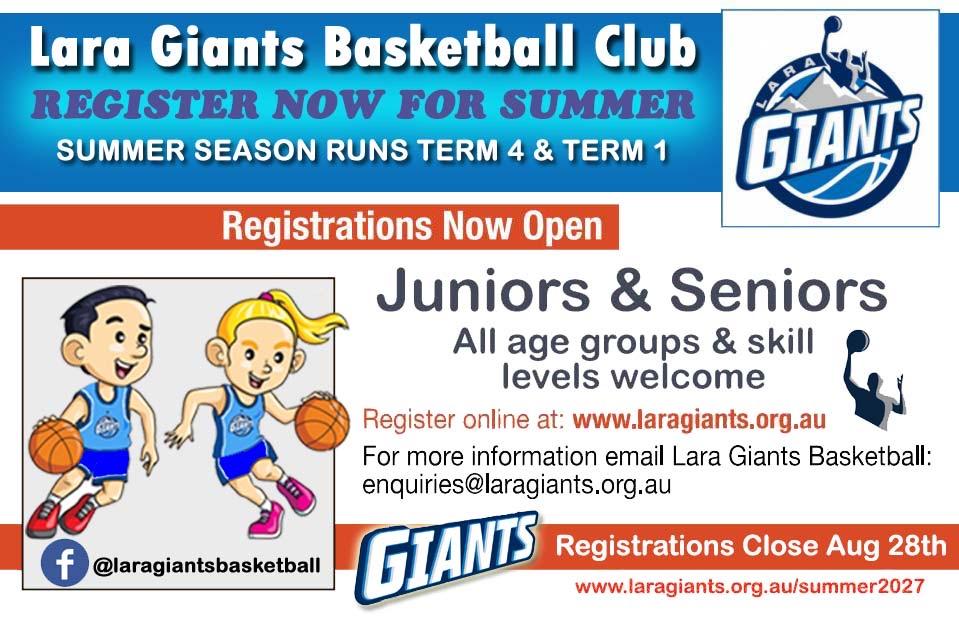 Lara Giants Basketball Club

REGISTER NOW FOR SUMMER

SUMMER SEASON RUNS TERM 4 & TERM 1

LARA GIANTS

Registrations Now Open

Juniors & Seniors

All age groups & skill levels welcome

Register online at: www.laragiants.org.au

For more information email Lara Giants Basketball: enquiries@laragiants.org.au

@laragiantsbasketball

GIANTS

Registrations Close Aug 28th

www.laragiants.org.au/summer2027